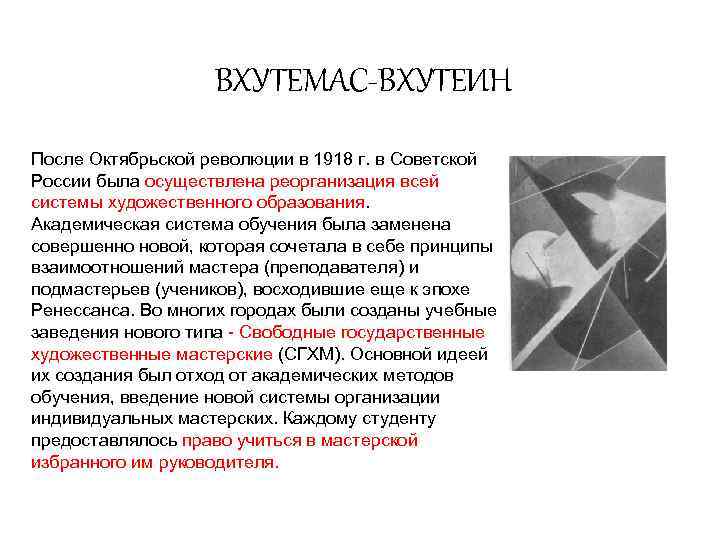 ВХУТЕМАС-ВХУТЕИН

После Октябрьской революции в 1918 г. в Советской России была осуществлена реорганизация всей системы художественного образования. Академическая система обучения была заменена совершенно новой, которая сочетала в себе принципы взаимоотношений мастера (преподавателя) и подмастерьев (учеников), восходившие еще к эпохе Ренессанса. Во многих городах были созданы учебные заведения нового типа - Свободные государственные художественные мастерские (СГХМ). Основной идеей их создания был отход от академических методов обучения, введение новой системы организации индивидуальных мастерских. Каждому студенту предоставлялось право учиться в мастерской избранного им руководителя.